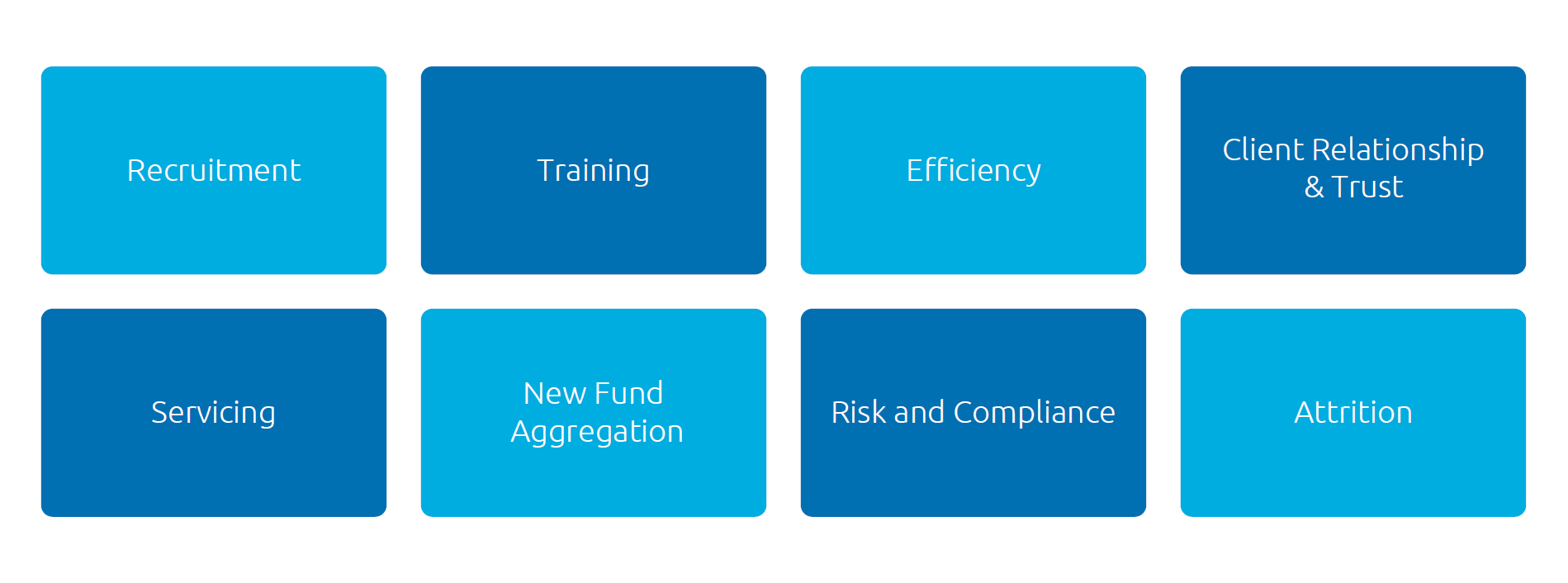 Recruitment

Training

Efficiency

Client Relationship & Trust

Servicing

New Fund Aggregation

Risk and Compliance

Attrition